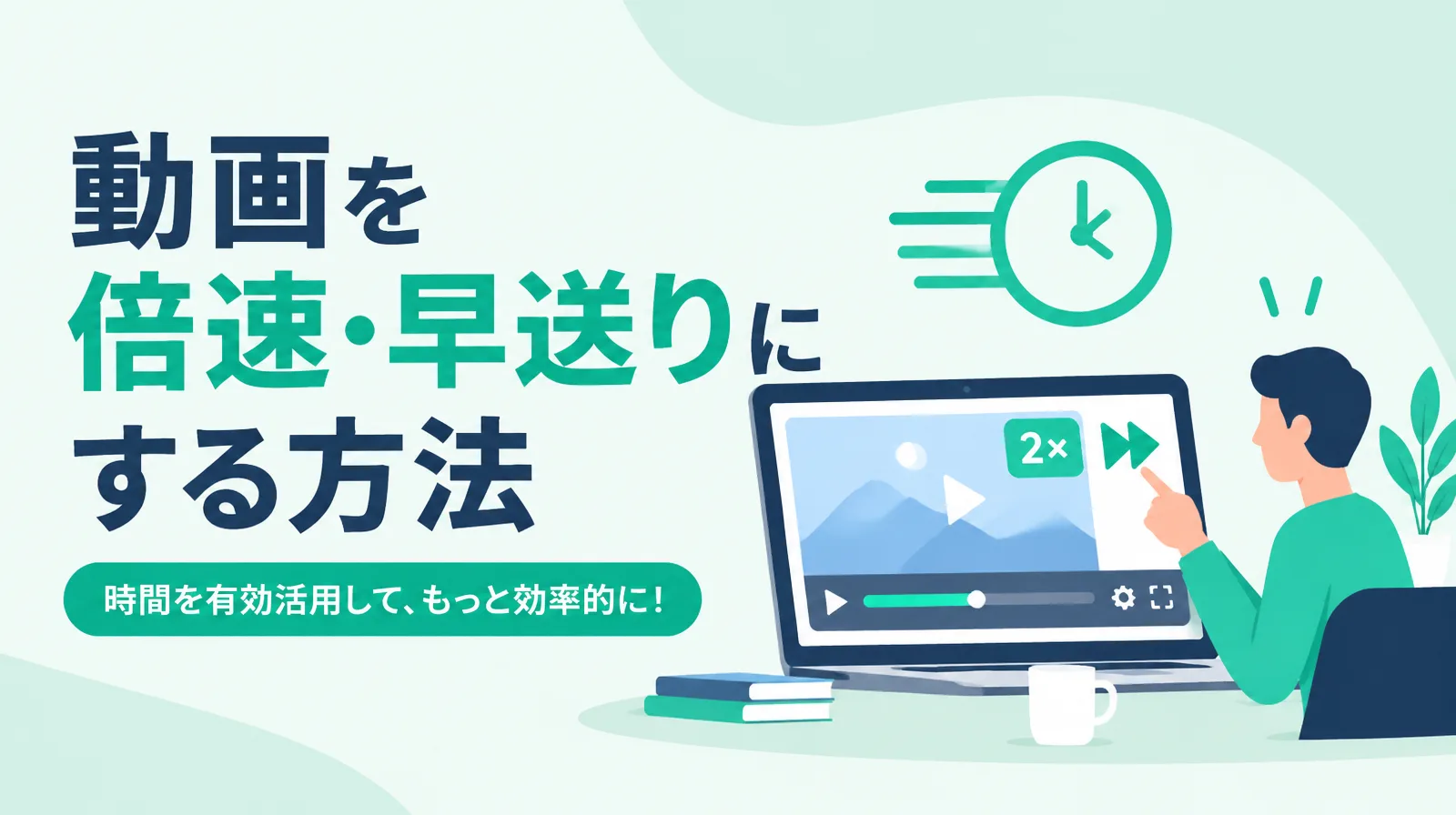 動画を
倍速・早送りに
する方法

時間を有効活用して、もっと効率的に!

2×